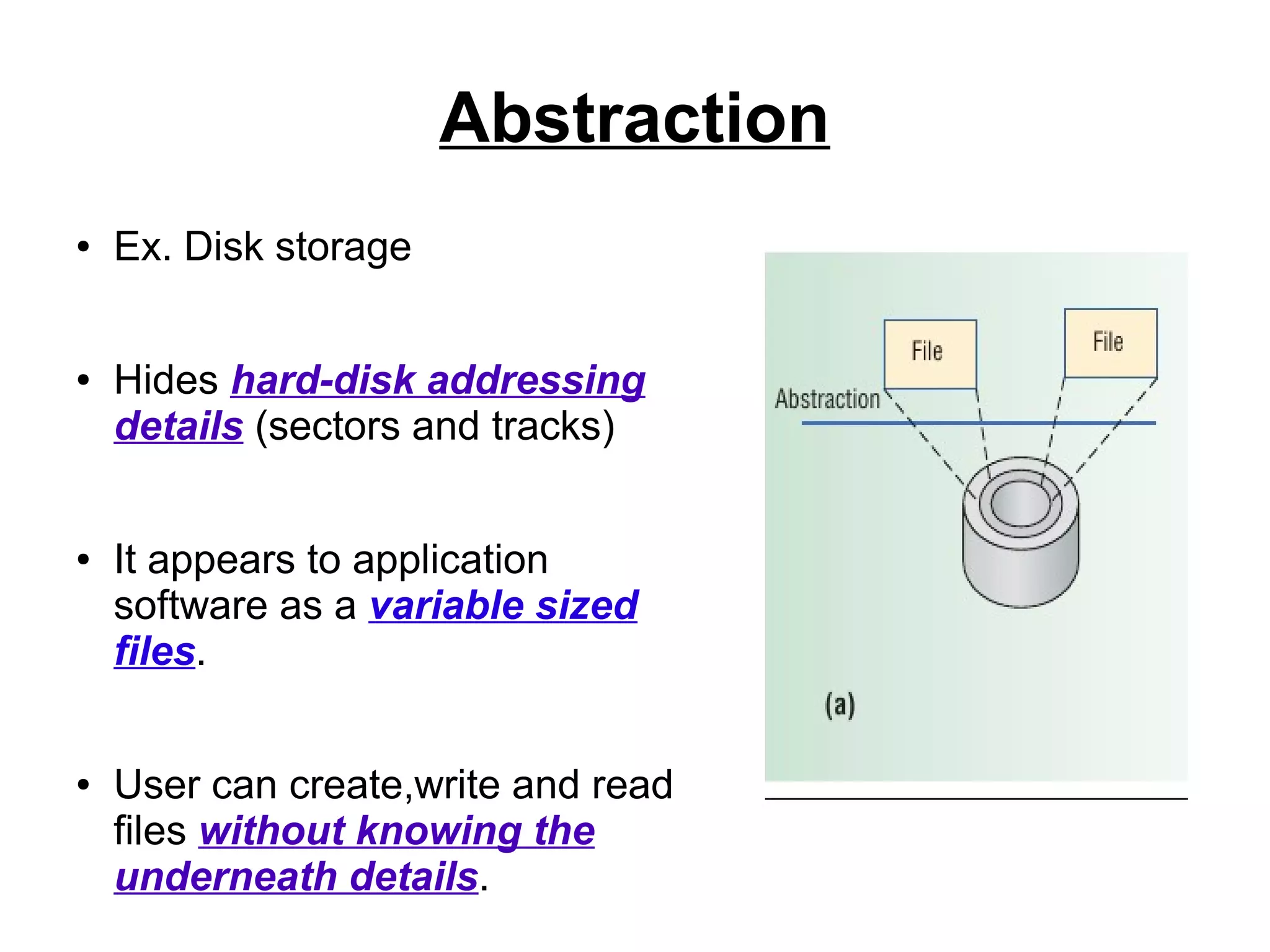 Abstraction

• Ex. Disk storage

• Hides hard-disk addressing details (sectors and tracks)

• It appears to application software as a variable sized files.

• User can create,write and read files without knowing the underneath details.

File

File

Abstraction

(a)